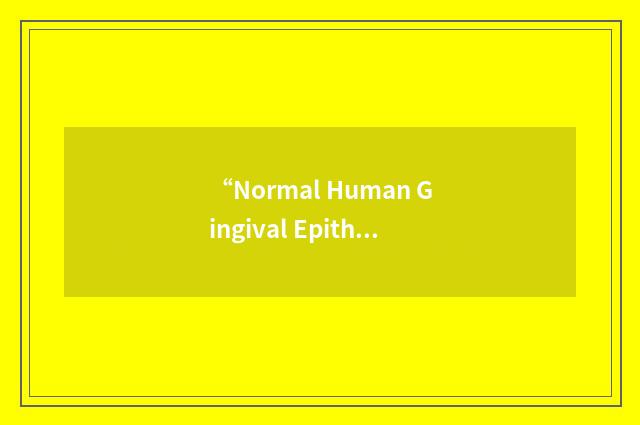 “Normal Human Gingival Epith…